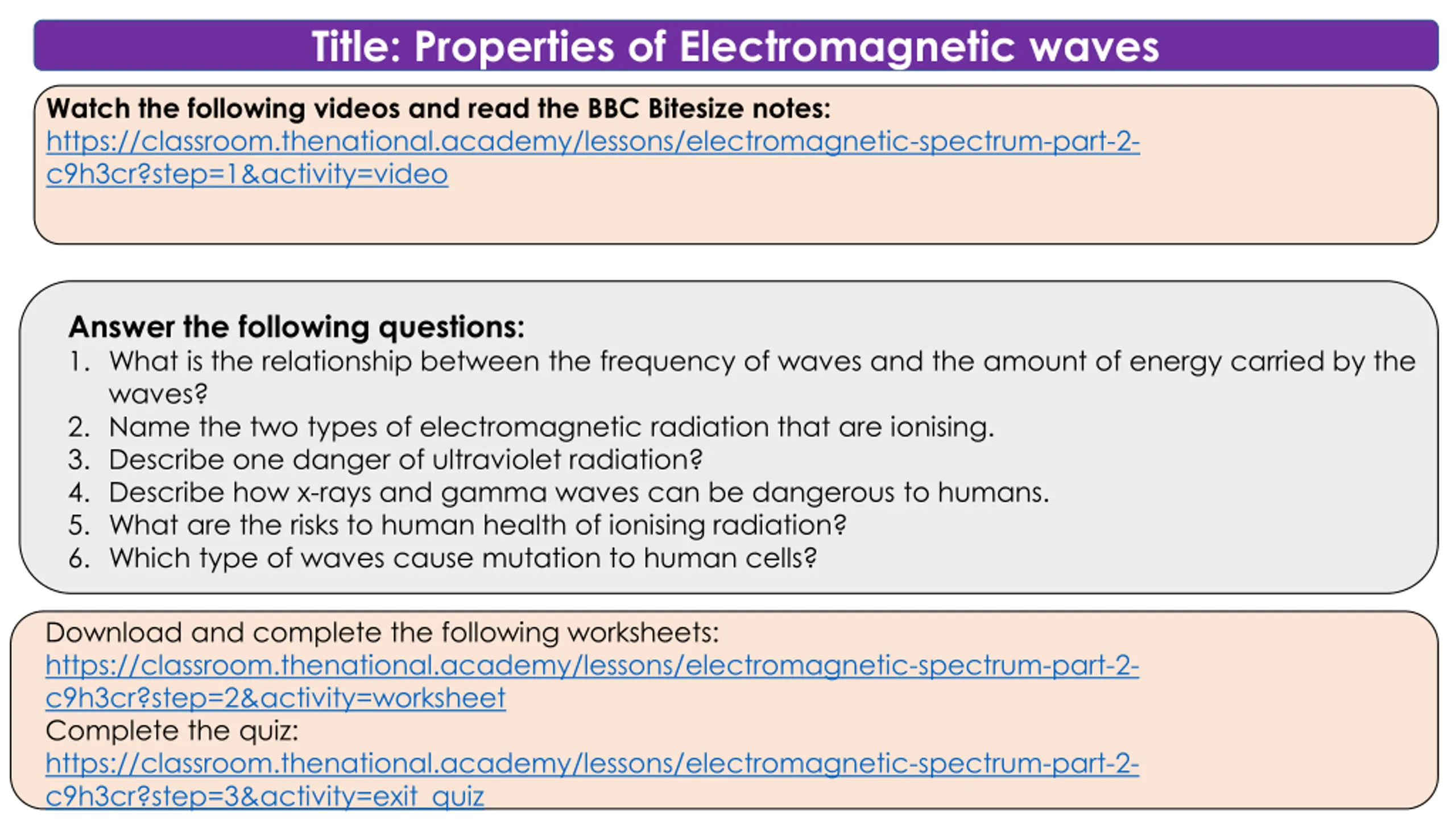 Title: Properties of Electromagnetic waves

Watch the following videos and read the BBC Bitesize notes:
https://classroom.thenational.academy/lessons/electromagnetic-spectrum-part-2-c9h3cr?step=1&activity=video

Answer the following questions:
1. What is the relationship between the frequency of waves and the amount of energy carried by the waves?
2. Name the two types of electromagnetic radiation that are ionising.
3. Describe one danger of ultraviolet radiation?
4. Describe how x-rays and gamma waves can be dangerous to humans.
5. What are the risks to human health of ionising radiation?
6. Which type of waves cause mutation to human cells?

Download and complete the following worksheets:
https://classroom.thenational.academy/lessons/electromagnetic-spectrum-part-2-c9h3cr?step=2&activity=worksheet
Complete the quiz:
https://classroom.thenational.academy/lessons/electromagnetic-spectrum-part-2-c9h3cr?step=3&activity=exit_quiz